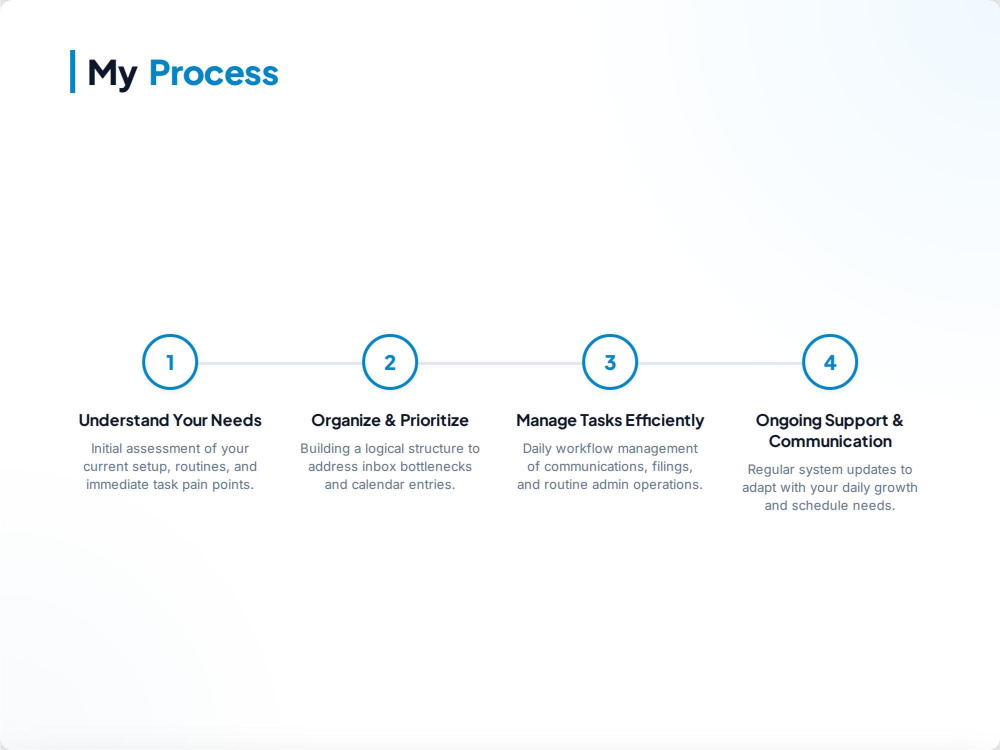 My Process

1

Understand Your Needs

Initial assessment of your current setup, routines, and immediate task pain points.

2

Organize & Prioritize

Building a logical structure to address inbox bottlenecks and calendar entries.

3

Manage Tasks Efficiently

Daily workflow management of communications, filings, and routine admin operations.

4

Ongoing Support & Communication

Regular system updates to adapt with your daily growth and schedule needs.